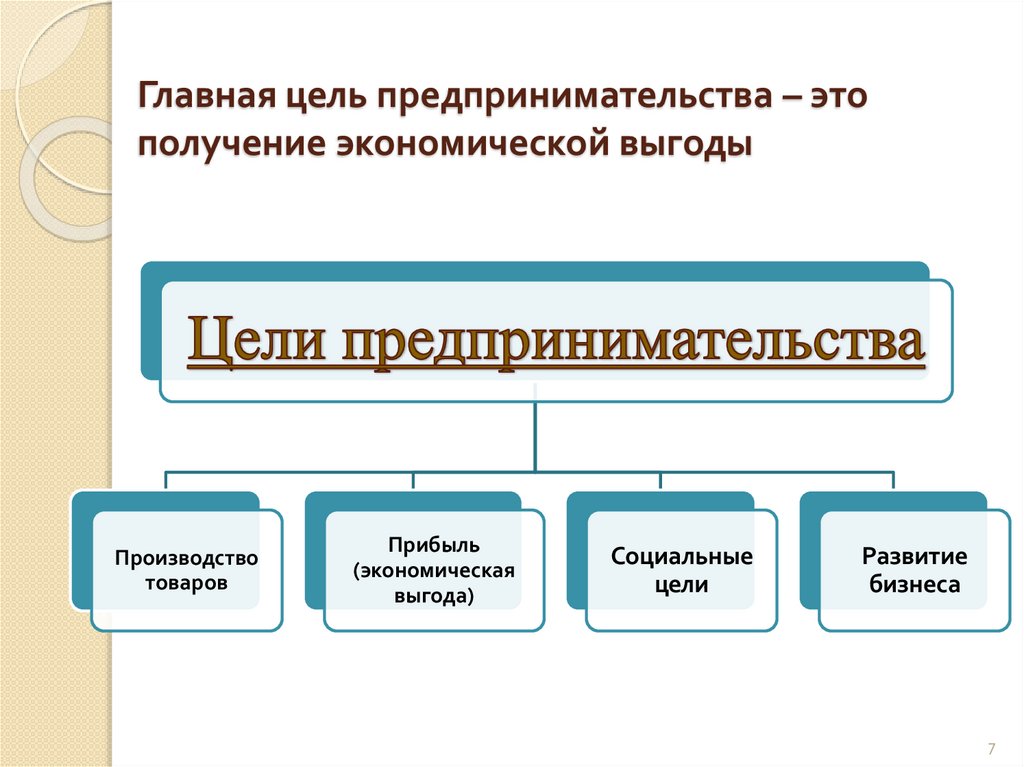 Главная цель предпринимательства – это получение экономической выгоды

Цели предпринимательства

Производство товаров

Прибыль (экономическая выгода)

Социальные цели

Развитие бизнеса

7